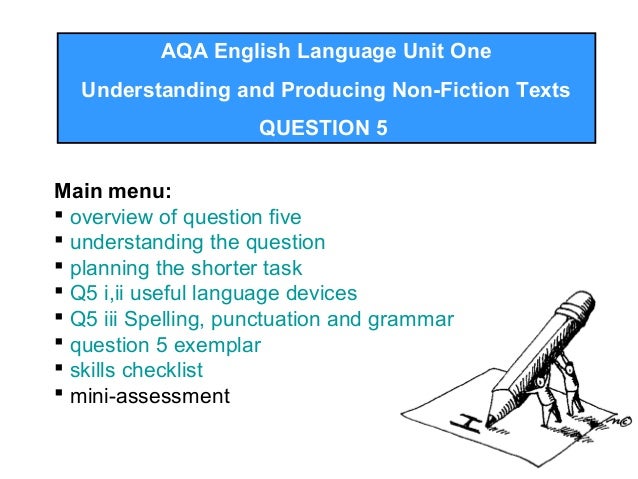 AQA English Language Unit One

Understanding and Producing Non-Fiction Texts

QUESTION 5

Main menu:
▪ overview of question five
▪ understanding the question
▪ planning the shorter task
▪ Q5 i,ii useful language devices
▪ Q5 iii Spelling, punctuation and grammar
▪ question 5 exemplar
▪ skills checklist
▪ mini-assessment